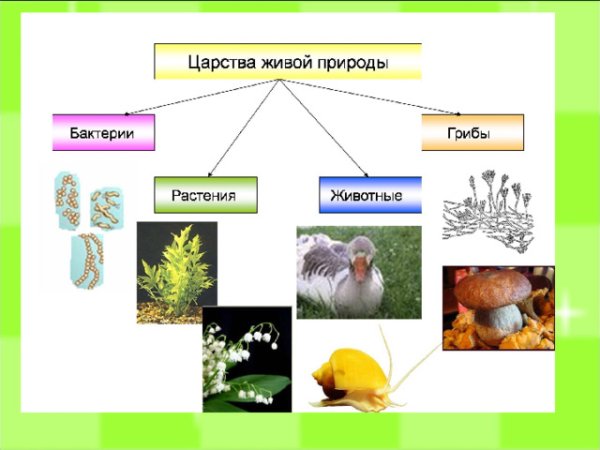 Царства живой природы

Бактерии

Растения

Животные

Грибы